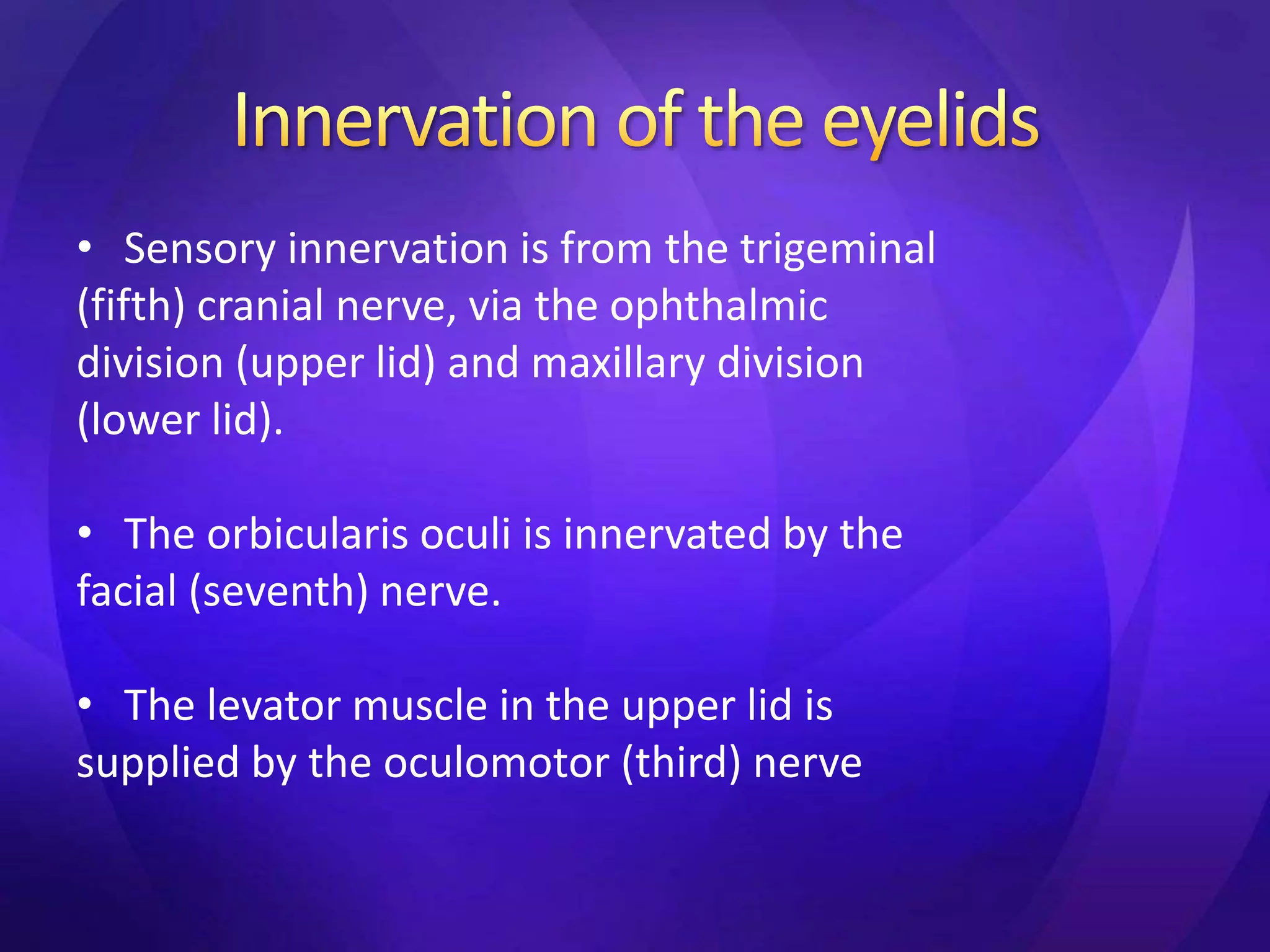 Innervation of the eyelids

• Sensory innervation is from the trigeminal (fifth) cranial nerve, via the ophthalmic division (upper lid) and maxillary division (lower lid).

• The orbicularis oculi is innervated by the facial (seventh) nerve.

• The levator muscle in the upper lid is supplied by the oculomotor (third) nerve